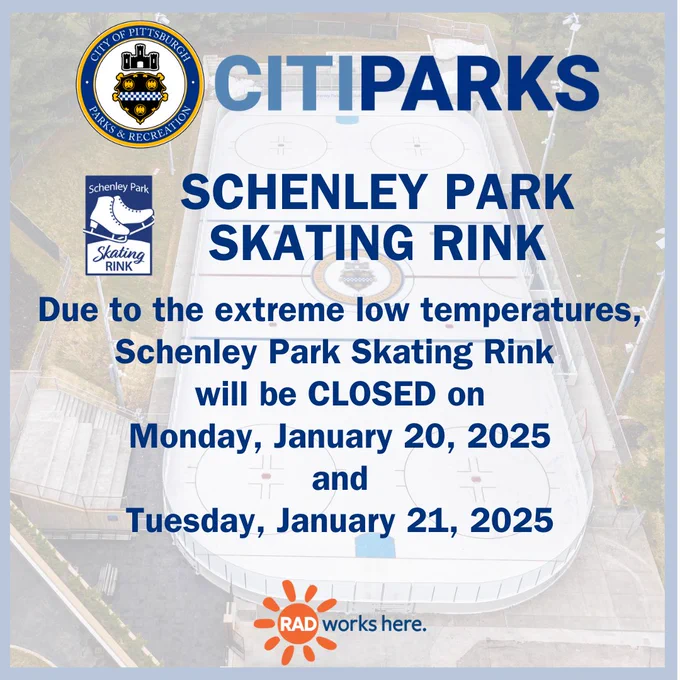 CITY OF PITTSBURGH
PARKS & RECREATION

CITIPARKS

Schenley Park
Skating
RINK

SCHENLEY PARK SKATING RINK

Due to the extreme low temperatures, Schenley Park Skating Rink will be CLOSED on Monday, January 20, 2025 and Tuesday, January 21, 2025

RAD works here.